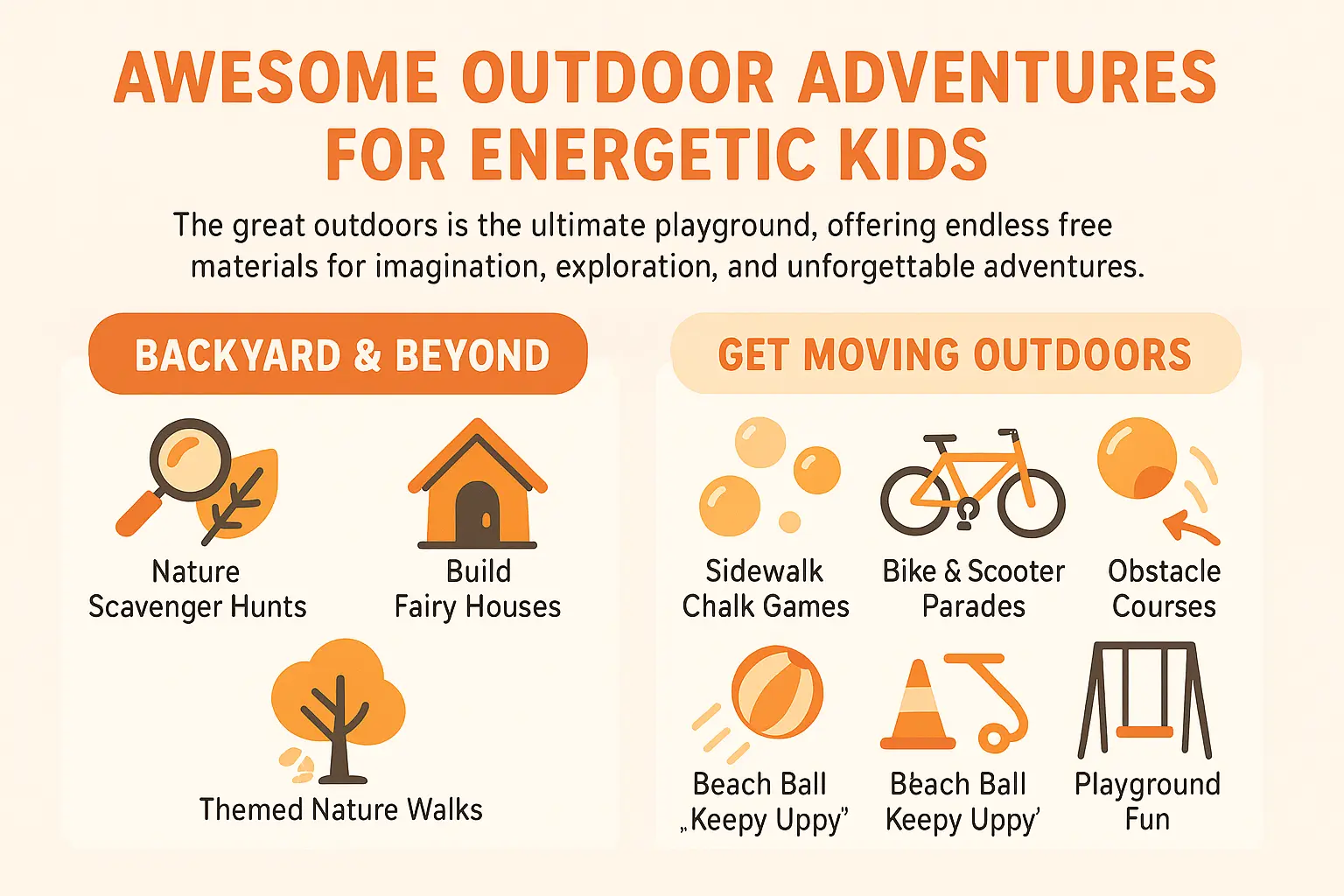 AWESOME OUTDOOR ADVENTURES FOR ENERGETIC KIDS

The great outdoors is the ultimate playground, offering endless free materials for imagination, exploration, and unforgettable adventures.

BACKYARD & BEYOND

Nature Scavenger Hunts

Build Fairy Houses

Themed Nature Walks

GET MOVING OUTDOORS

Sidewalk Chalk Games

Bike & Scooter Parades

Obstacle Courses

Beach Ball „Keepy Uppy"

Beach Ball Keepy Uppy'

Playground Fun